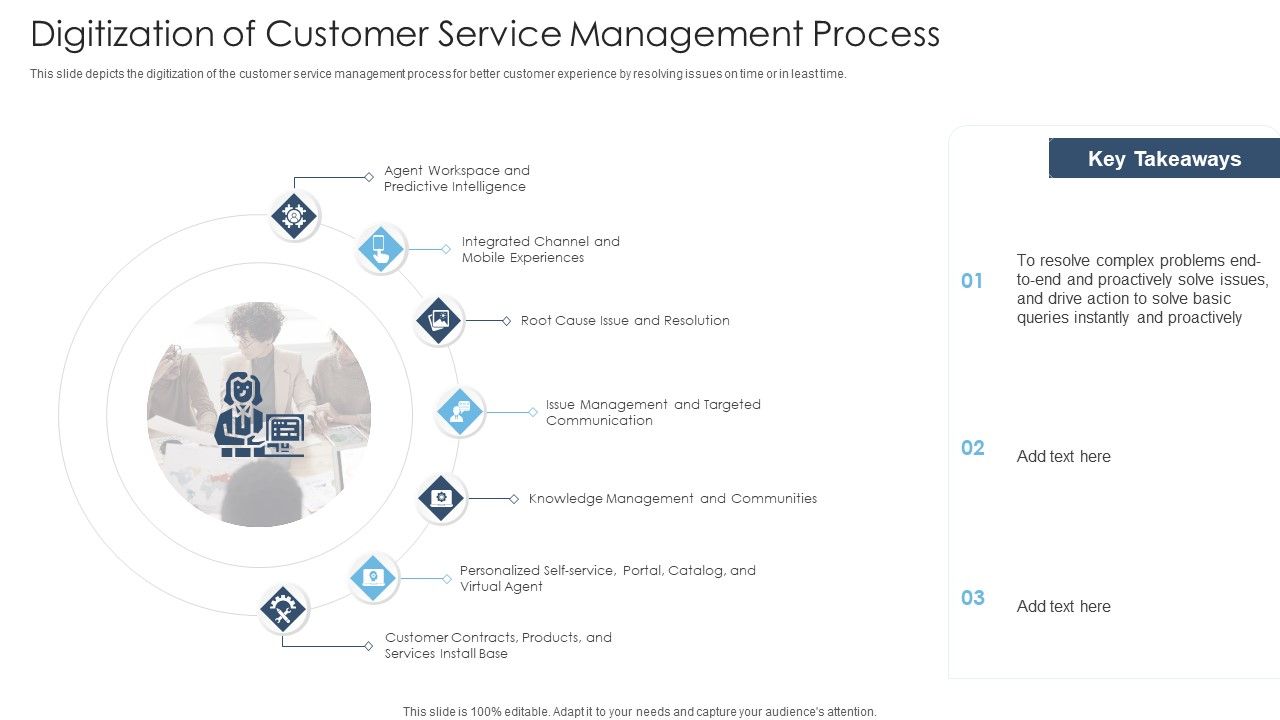 Digitization of Customer Service Management Process

This slide depicts the digitization of the customer service management process for better customer experience by resolving issues on time or in least time.

Agent Workspace and Predictive Intelligence

Integrated Channel and Mobile Experiences

Root Cause Issue and Resolution

Issue Management and Targeted Communication

Knowledge Management and Communities

Personalized Self-service, Portal, Catalog, and Virtual Agent

Customer Contracts, Products, and Services Install Base

Key Takeaways

01 To resolve complex problems end-to-end and proactively solve issues, and drive action to solve basic queries instantly and proactively

02 Add text here

03 Add text here

This slide is 100% editable. Adapt it to your needs and capture your audience's attention.